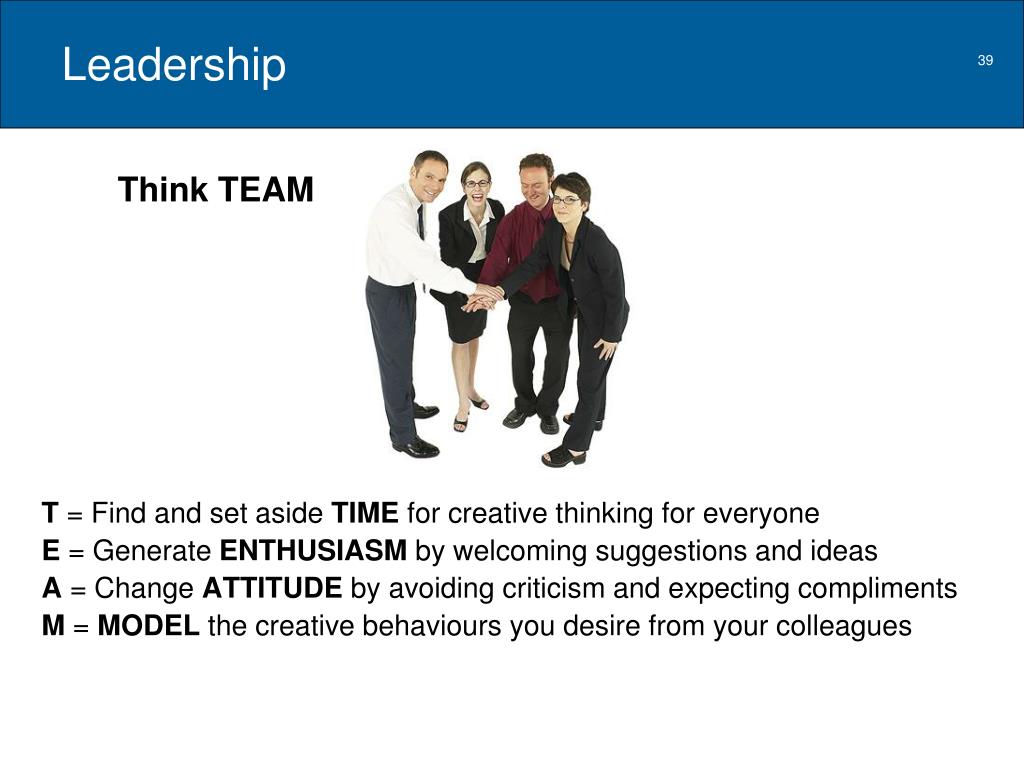 Leadership

39

Think TEAM

T = Find and set aside TIME for creative thinking for everyone
E = Generate ENTHUSIASM by welcoming suggestions and ideas
A = Change ATTITUDE by avoiding criticism and expecting compliments
M = MODEL the creative behaviours you desire from your colleagues